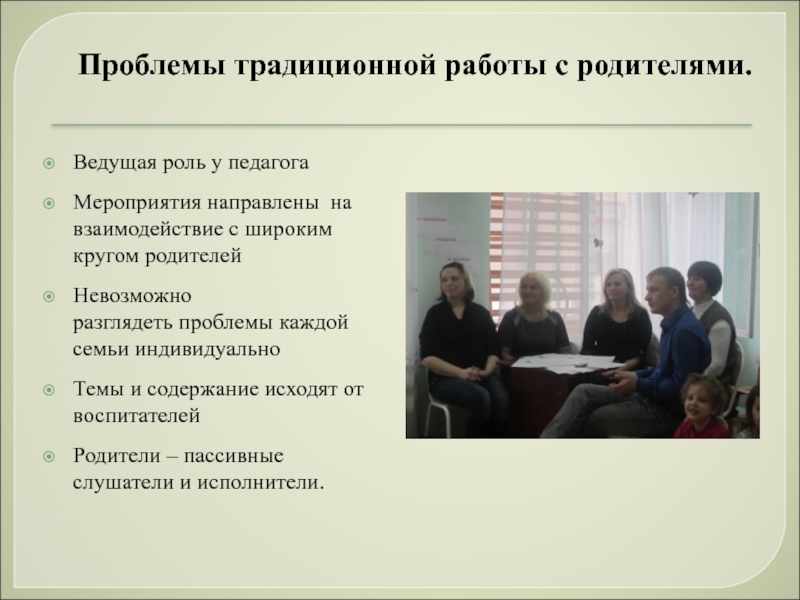 Проблемы традиционной работы с родителями.

Ведущая роль у педагога

Мероприятия направлены на взаимодействие с широким кругом родителей

Невозможно разглядеть проблемы каждой семьи индивидуально

Темы и содержание исходят от воспитателей

Родители – пассивные слушатели и исполнители.